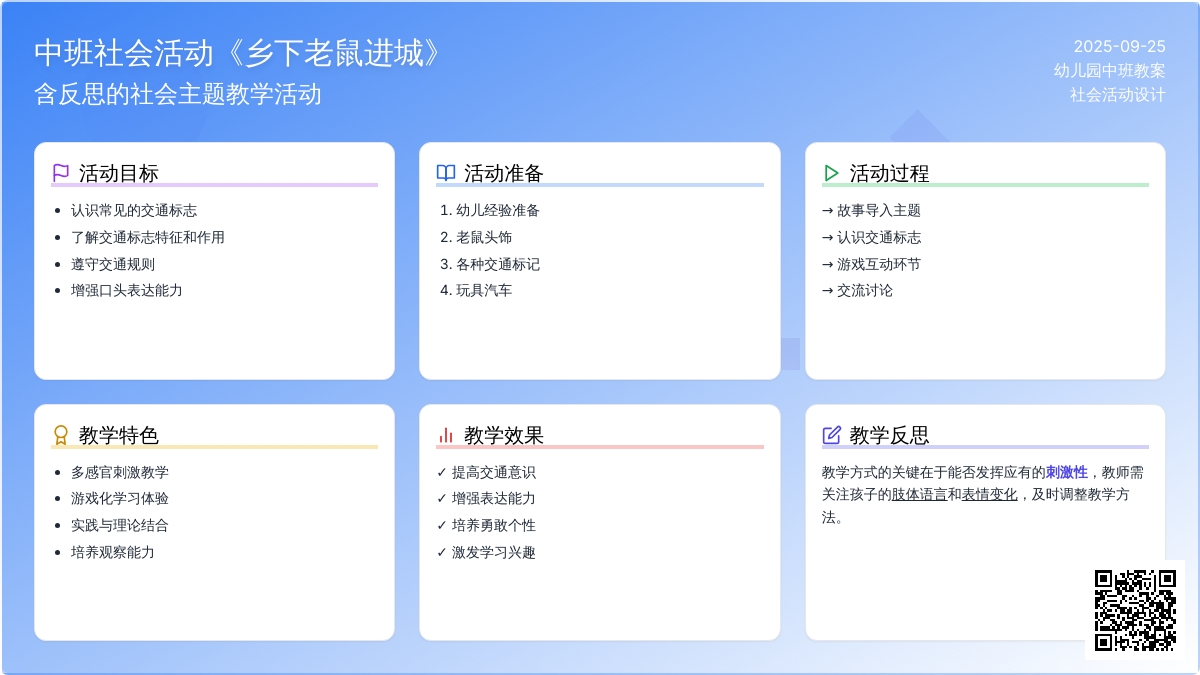 中班社会活动《乡下老鼠进城》
含反思的社会主题教学活动

2025-09-25
幼儿园中班教案
社会活动设计

活动目标
- 认识常见的交通标志
- 了解交通标志特征和作用
- 遵守交通规则
- 增强口头表达能力

活动准备
1. 幼儿经验准备
2. 老鼠头饰
3. 各种交通标记
4. 玩具汽车

活动过程
→ 故事导入主题
→ 认识交通标志
→ 游戏互动环节
→ 交流讨论

教学特色
- 多感官刺激教学
- 游戏化学习体验
- 实践与理论结合
- 培养观察能力

教学效果
✓ 提高交通意识
✓ 增强表达能力
✓ 培养勇敢个性
✓ 激发学习兴趣

教学反思
教学方式的关键在于能否发挥应有的刺激性，教师需关注孩子的肢体语言和表情变化，及时调整教学方法。